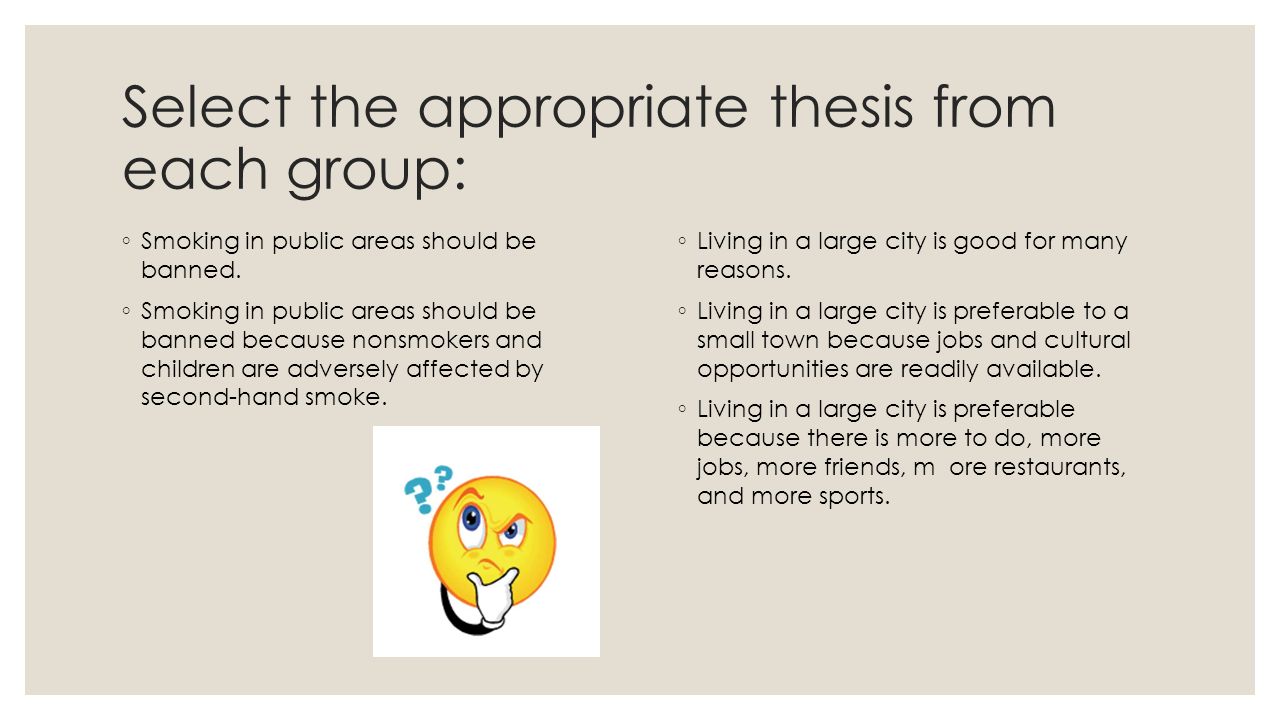 Select the appropriate thesis from each group:

◦ Smoking in public areas should be banned.

◦ Smoking in public areas should be banned because nonsmokers and children are adversely affected by second-hand smoke.

??

◦ Living in a large city is good for many reasons.

◦ Living in a large city is preferable to a small town because jobs and cultural opportunities are readily available.

◦ Living in a large city is preferable because there is more to do, more jobs, more friends, m ore restaurants, and more sports.